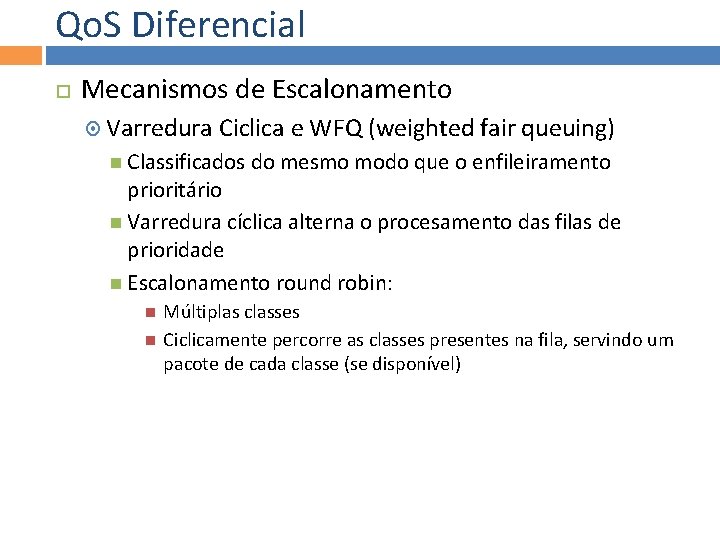 QoS Diferencial

Mecanismos de Escalonamento

Varredura Ciclica e WFQ (weighted fair queuing)

Classificados do mesmo modo que o enfileiramento prioritário

Varredura cíclica alterna o procesamento das filas de prioridade

Escalonamento round robin:

Múltiplas classes

Ciclicamente percorre as classes presentes na fila, servindo um pacote de cada classe (se disponível)